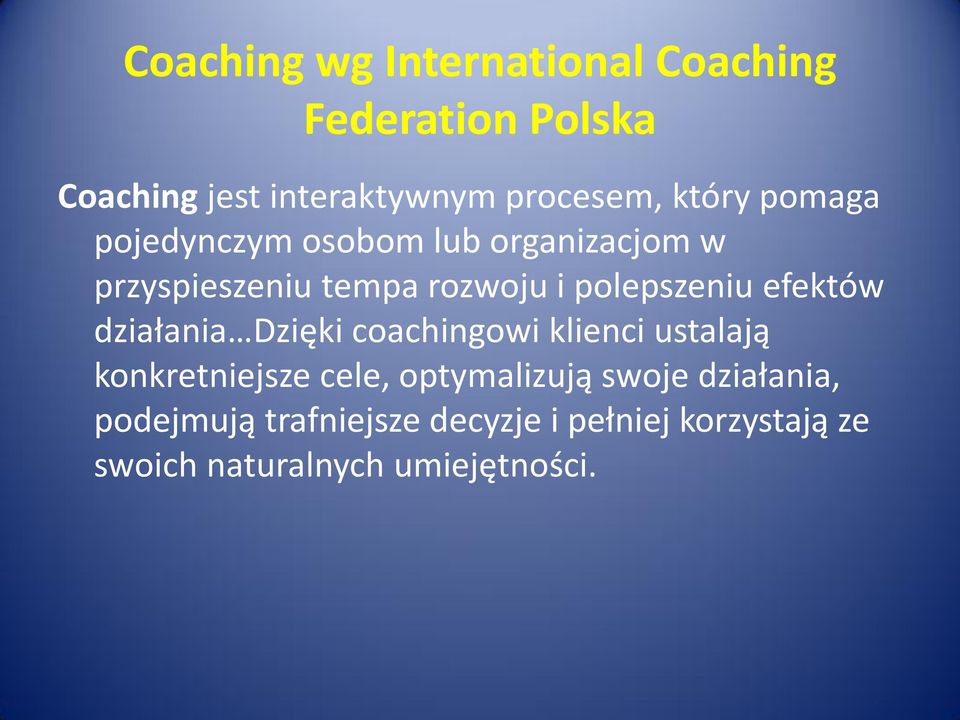 Coaching wg International Coaching Federation Polska

Coaching jest interaktywnym procesem, który pomaga pojedynczym osobom lub organizacjom w przyspieszeniu tempa rozwoju i polepszeniu efektów działania…Dzięki coachingowi klienci ustalają konkretniejsze cele, optymalizują swoje działania, podejmują trafniejsze decyzje i pełniej korzystają ze swoich naturalnych umiejętności.